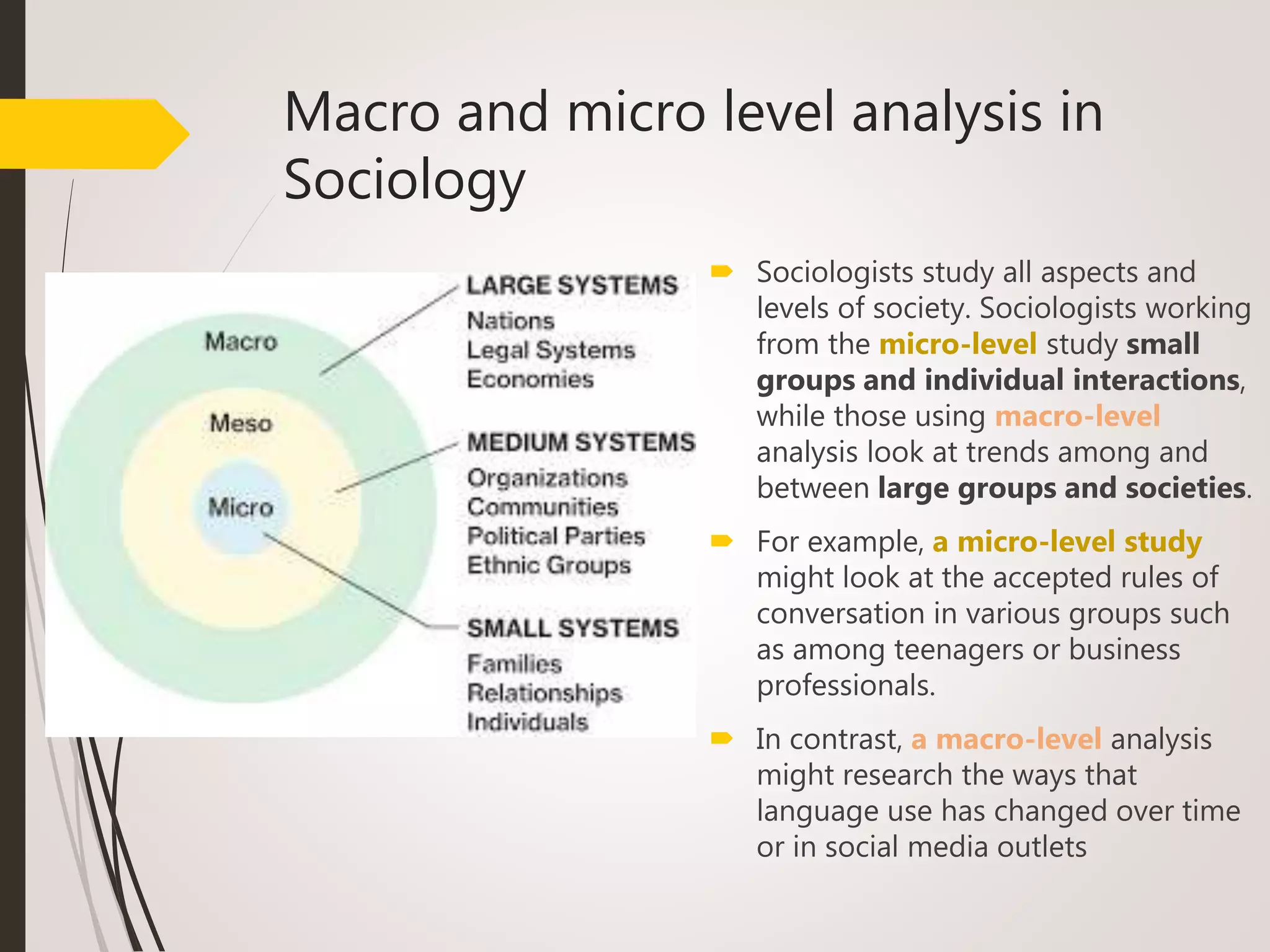 Macro and micro level analysis in Sociology

Macro
Meso
Micro

LARGE SYSTEMS
Nations
Legal Systems
Economies

MEDIUM SYSTEMS
Organizations
Communities
Political Parties
Ethnic Groups

SMALL SYSTEMS
Families
Relationships
Individuals

Sociologists study all aspects and levels of society. Sociologists working from the micro-level study small groups and individual interactions, while those using macro-level analysis look at trends among and between large groups and societies.

For example, a micro-level study might look at the accepted rules of conversation in various groups such as among teenagers or business professionals.

In contrast, a macro-level analysis might research the ways that language use has changed over time or in social media outlets